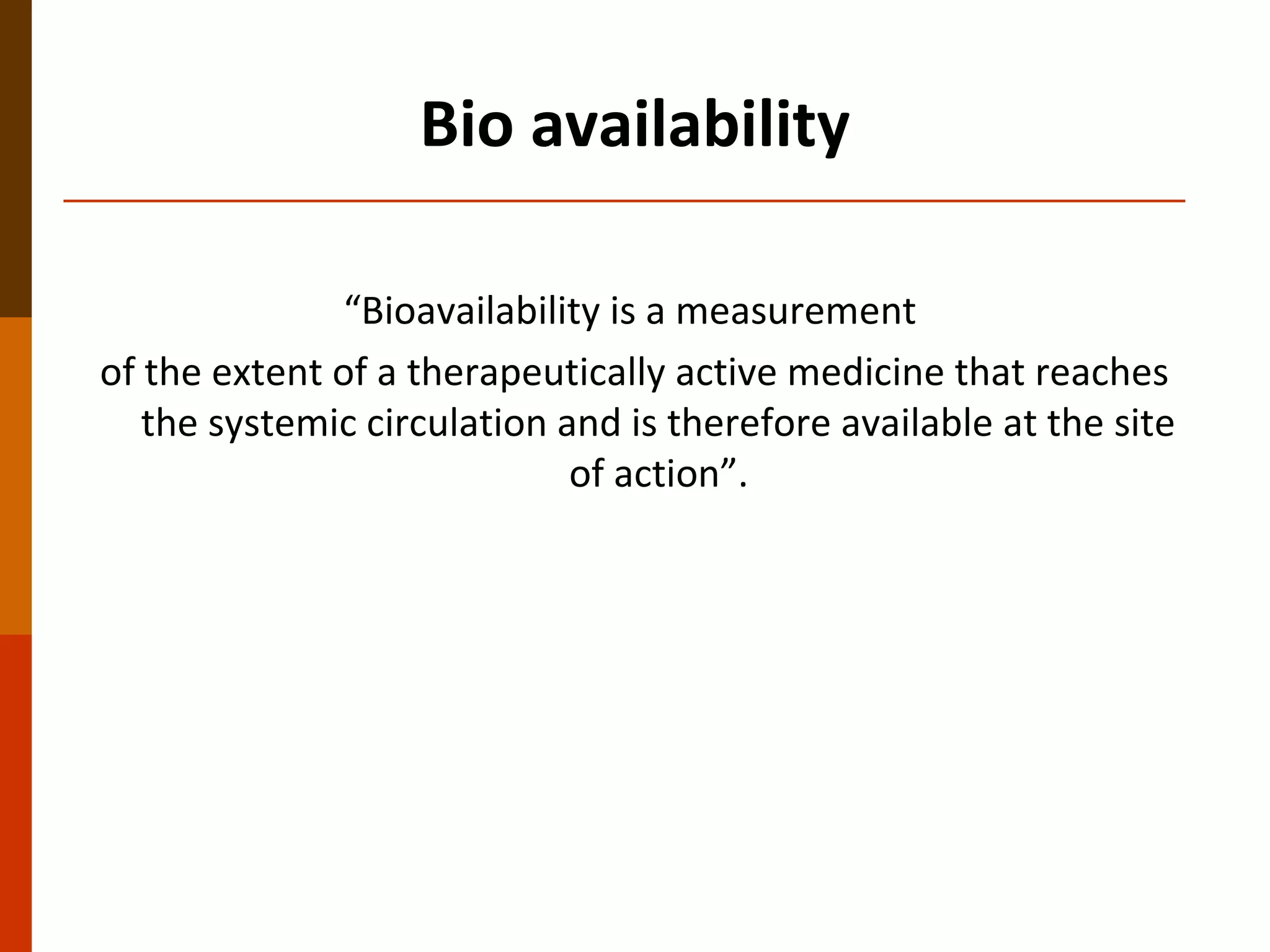 Bio availability

“Bioavailability is a measurement
of the extent of a therapeutically active medicine that reaches the systemic circulation and is therefore available at the site of action”.